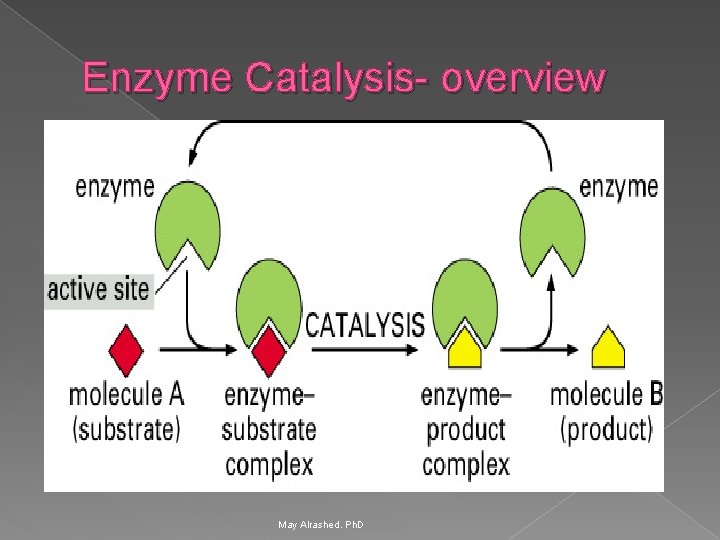 Enzyme Catalysis- overview

enzyme

enzyme

active site

CATALYSIS

molecule A (substrate)

enzyme–substrate complex

enzyme–product complex

molecule B (product)

May Alrashed. PhD